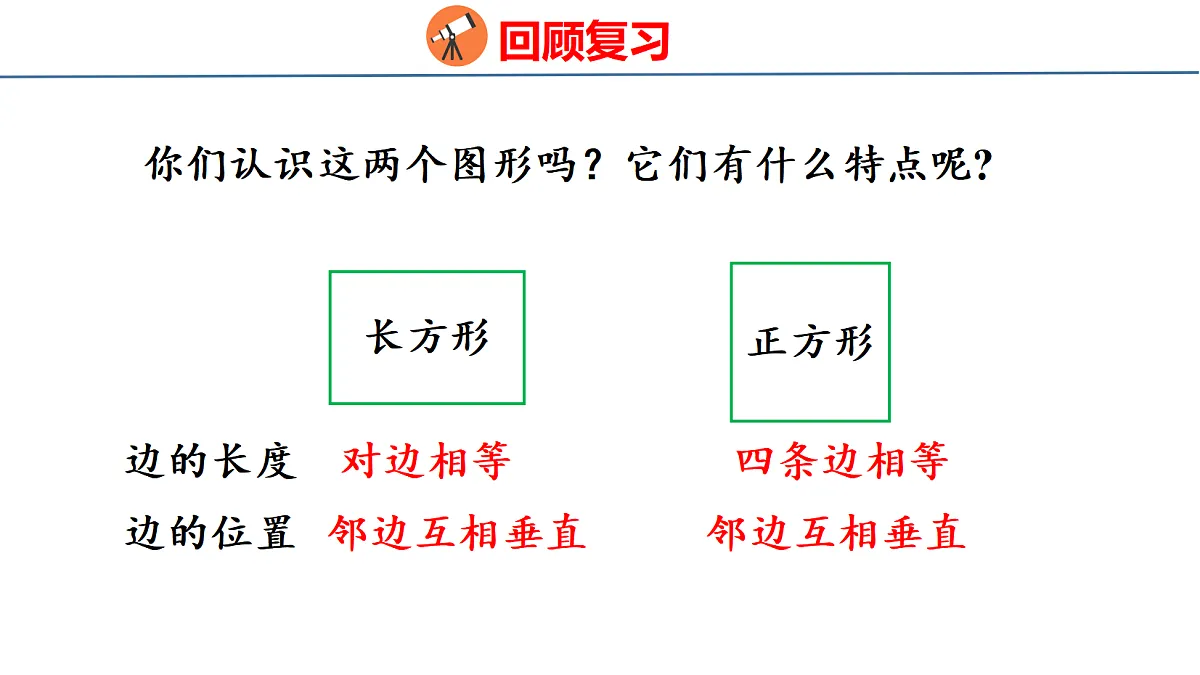 回顾复习

你们认识这两个图形吗？它们有什么特点呢？

长方形

正方形

边的长度 对边相等 四条边相等

边的位置 邻边互相垂直 邻边互相垂直